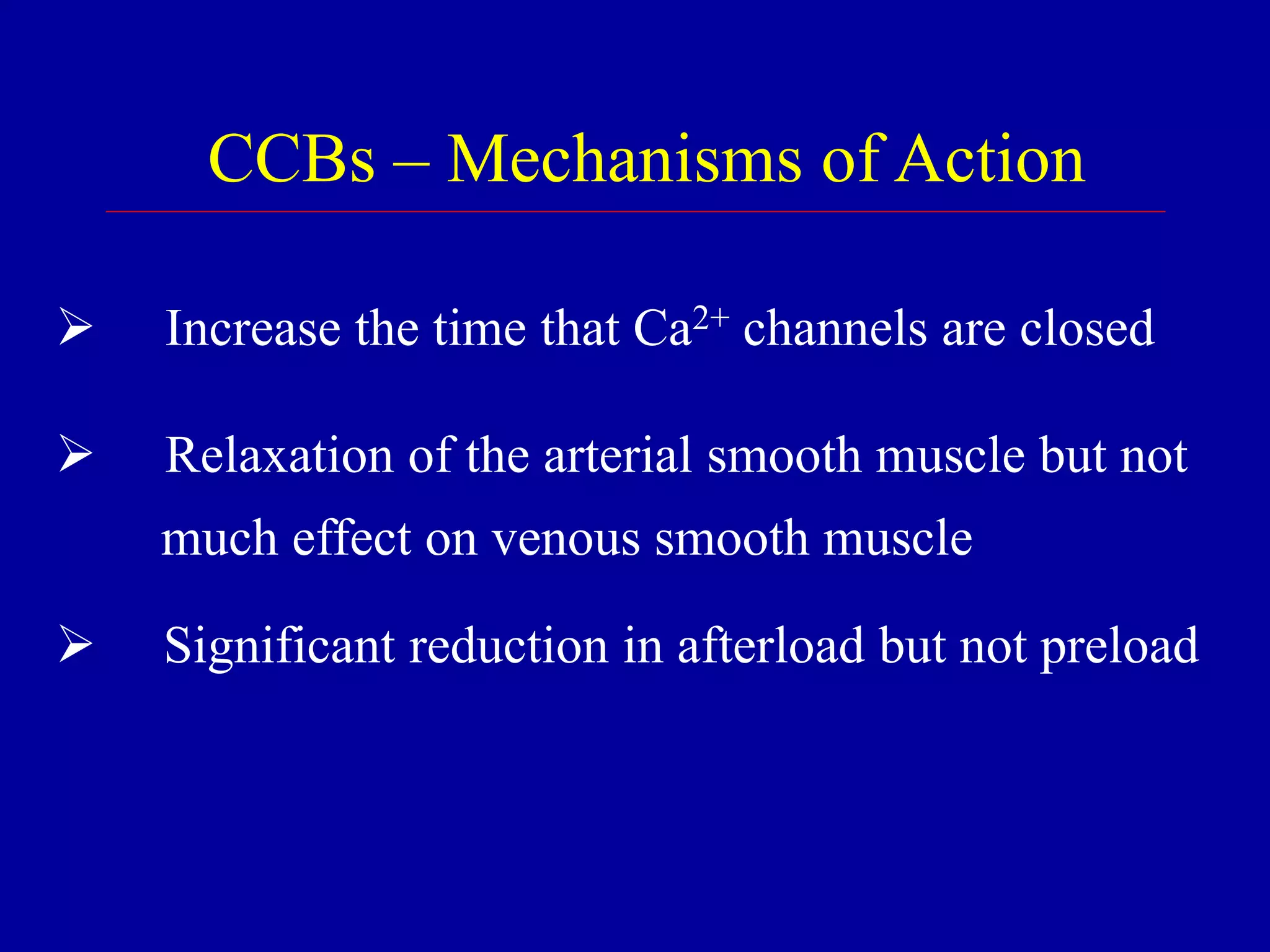 CCBs – Mechanisms of Action

➢ Increase the time that $Ca^{2+}$ channels are closed

➢ Relaxation of the arterial smooth muscle but not much effect on venous smooth muscle

➢ Significant reduction in afterload but not preload